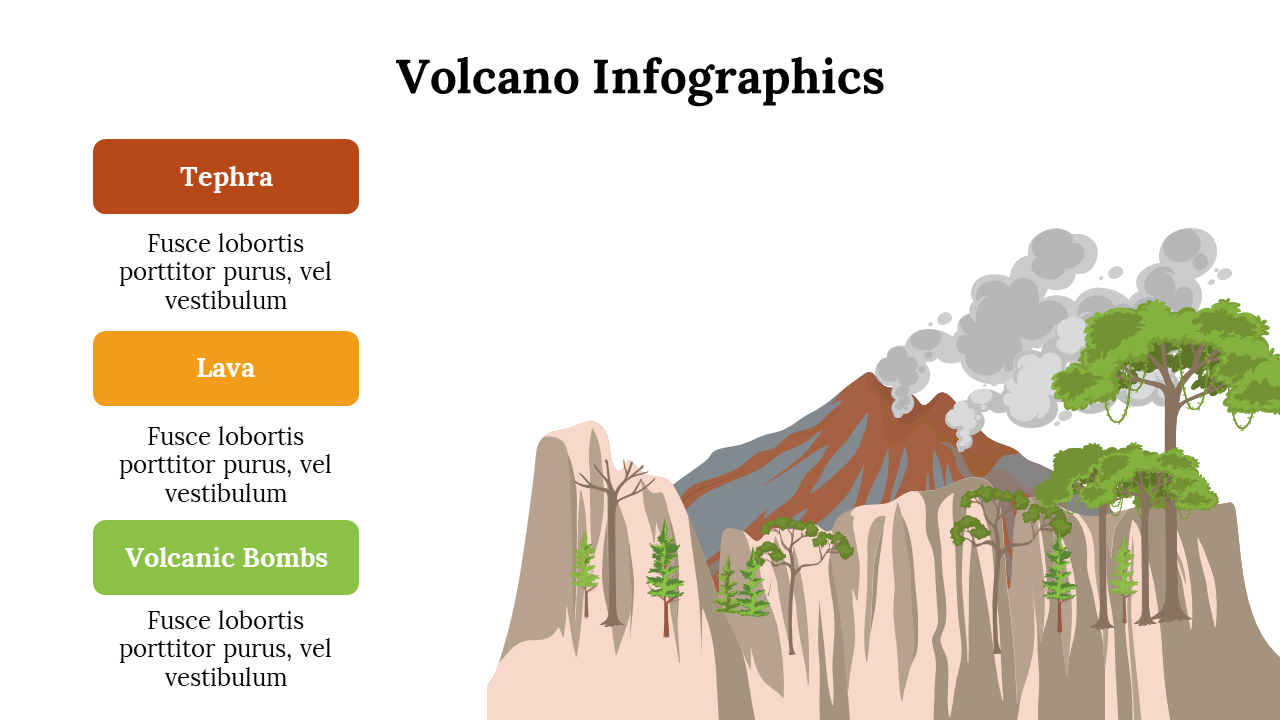 Volcano Infographics

Tephra

Fusce lobortis porttitor purus, vel vestibulum

Lava

Fusce lobortis porttitor purus, vel vestibulum

Volcanic Bombs

Fusce lobortis porttitor purus, vel vestibulum